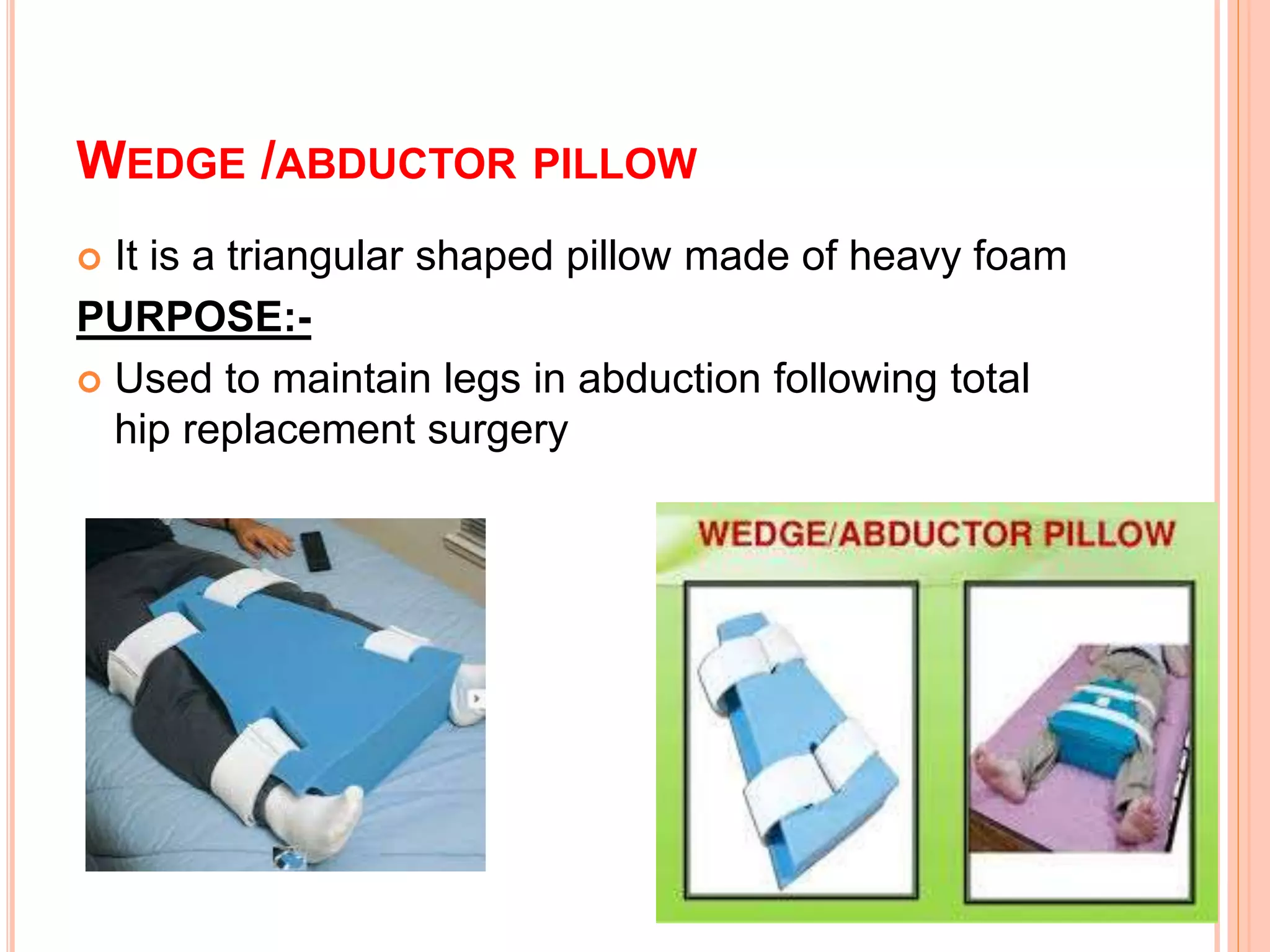 WEDGE /ABDUCTOR PILLOW

It is a triangular shaped pillow made of heavy foam

PURPOSE:-

Used to maintain legs in abduction following total hip replacement surgery

WEDGE/ABDUCTOR PILLOW